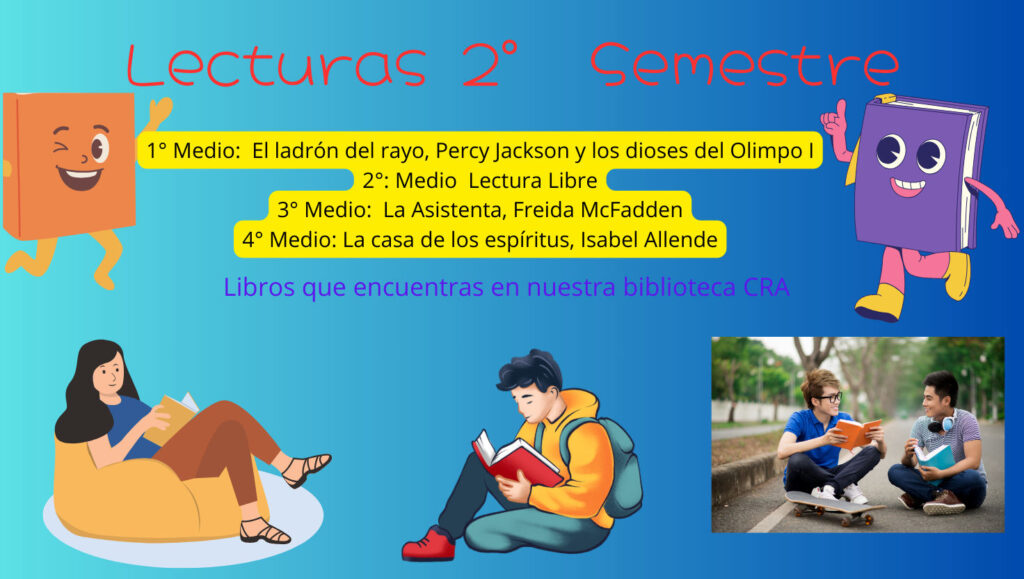 Lecturas 2° Semestre

1° Medio: El ladrón del rayo, Percy Jackson y los dioses del Olimpo I
2°: Medio Lectura Libre
3° Medio: La Asistenta, Freida McFadden
4° Medio: La casa de los espíritus, Isabel Allende

Libros que encuentras en nuestra biblioteca CRA